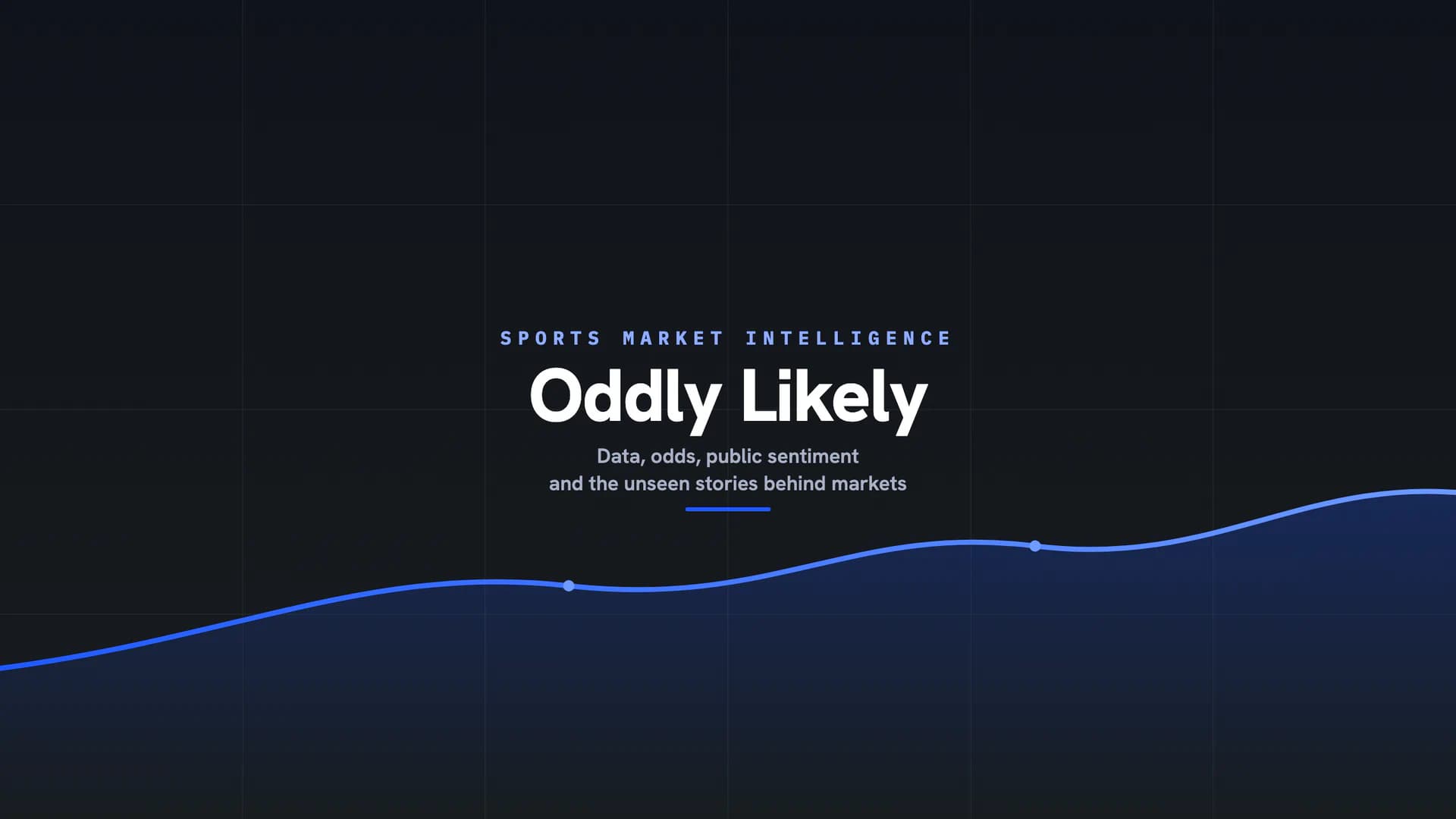 SPORTS MARKET INTELLIGENCE

Oddly Likely

Data, odds, public sentiment
and the unseen stories behind markets